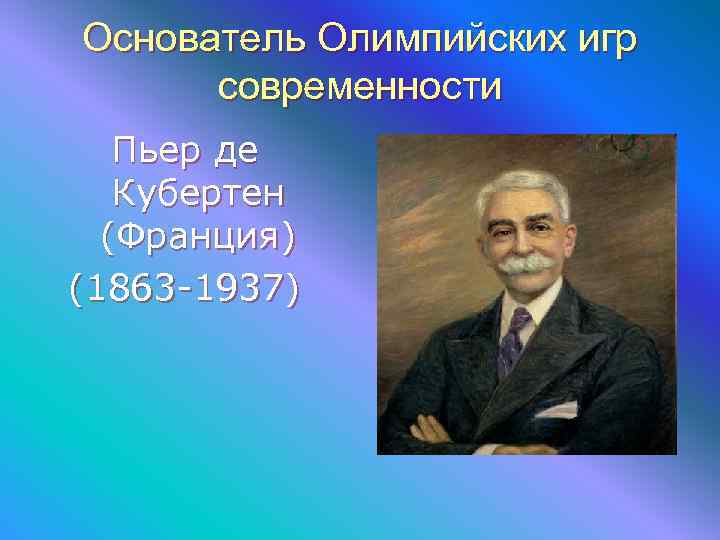 Основатель Олимпийских игр современности

Пьер де Кубертен (Франция)
(1863-1937)